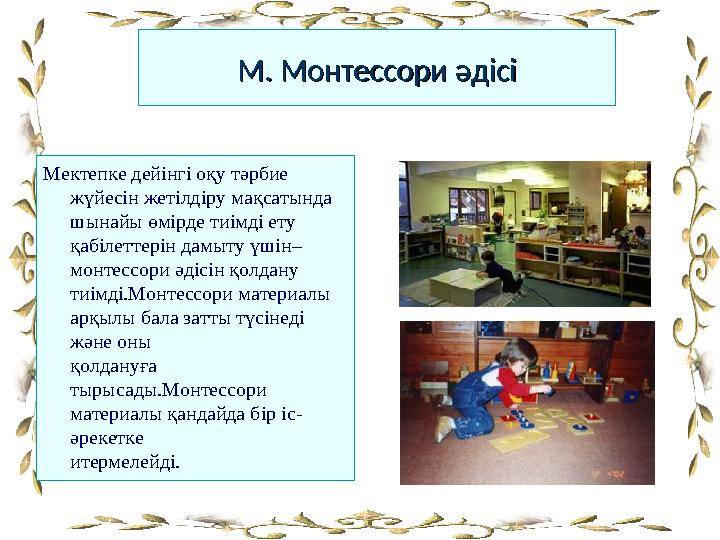 М. Монтессори әдісі

Мектепке дейінгі оқу тәрбие жүйесін жетілдіру мақсатында шынайы өмірде тиімді ету қабілеттерін дамыту үшін– монтессори әдісін қолдану тиімді.Монтессори материалы арқылы бала затты түсінеді және оны қолдануға тырысады.Монтессори материалы қандайда бір іс-әрекетке итермелейді.